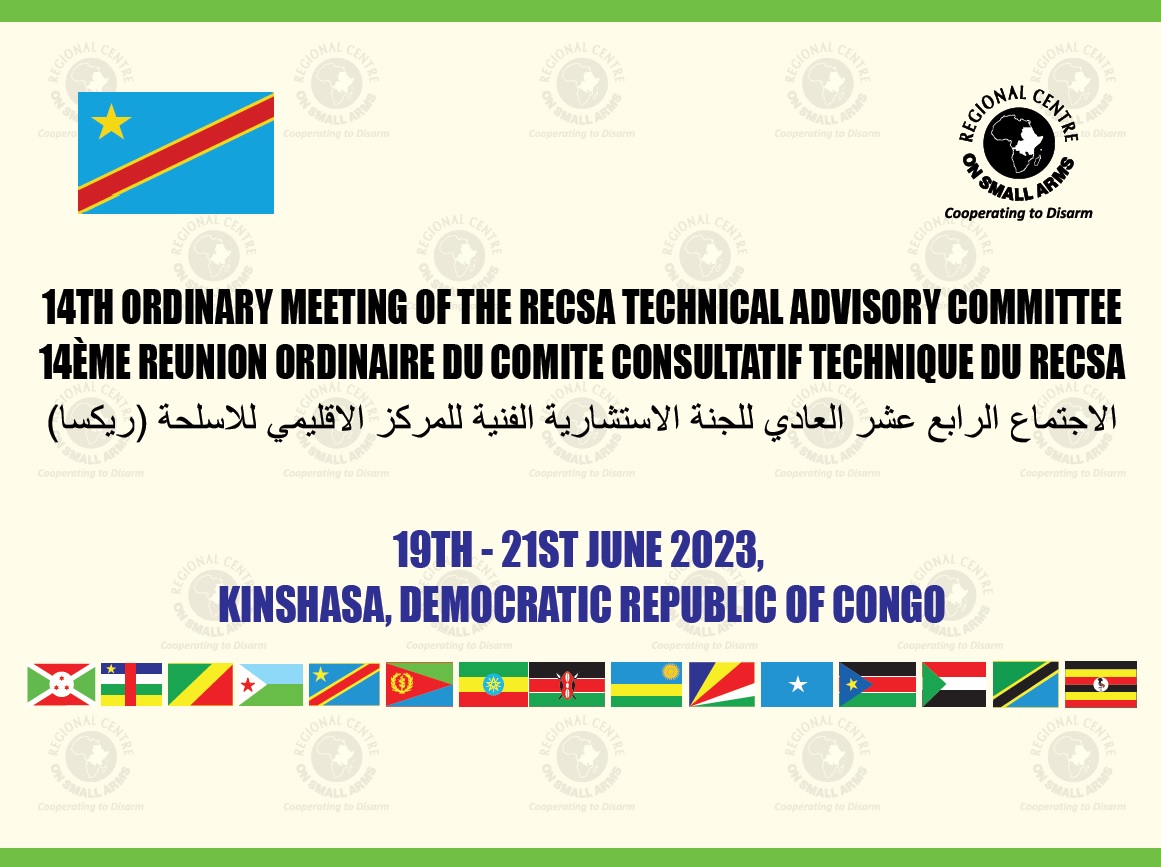 REGIONAL CENTRE ON SMALL ARMS
Cooperating to Disarm

14TH ORDINARY MEETING OF THE RECSA TECHNICAL ADVISORY COMMITTEE
14ÈME REUNION ORDINAIRE DU COMITE CONSULTATIF TECHNIQUE DU RECSA
الاجتماع الرابع عشر العادي للجنة الاستشارية الفنية للمركز الاقليمي للاسلحة (ريكسا)

19TH - 21ST JUNE 2023,
KINSHASA, DEMOCRATIC REPUBLIC OF CONGO